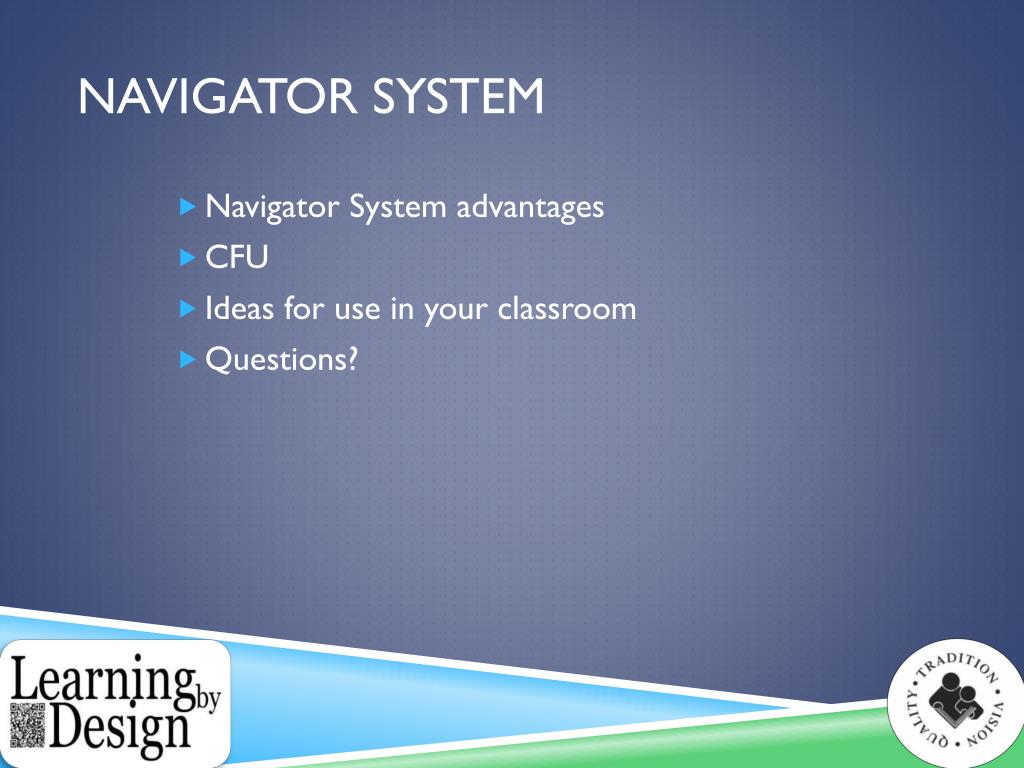 NAVIGATOR SYSTEM

Navigator System advantages
CFU
Ideas for use in your classroom
Questions?

Learning by Design

TRADITION • VISION • QUALITY •